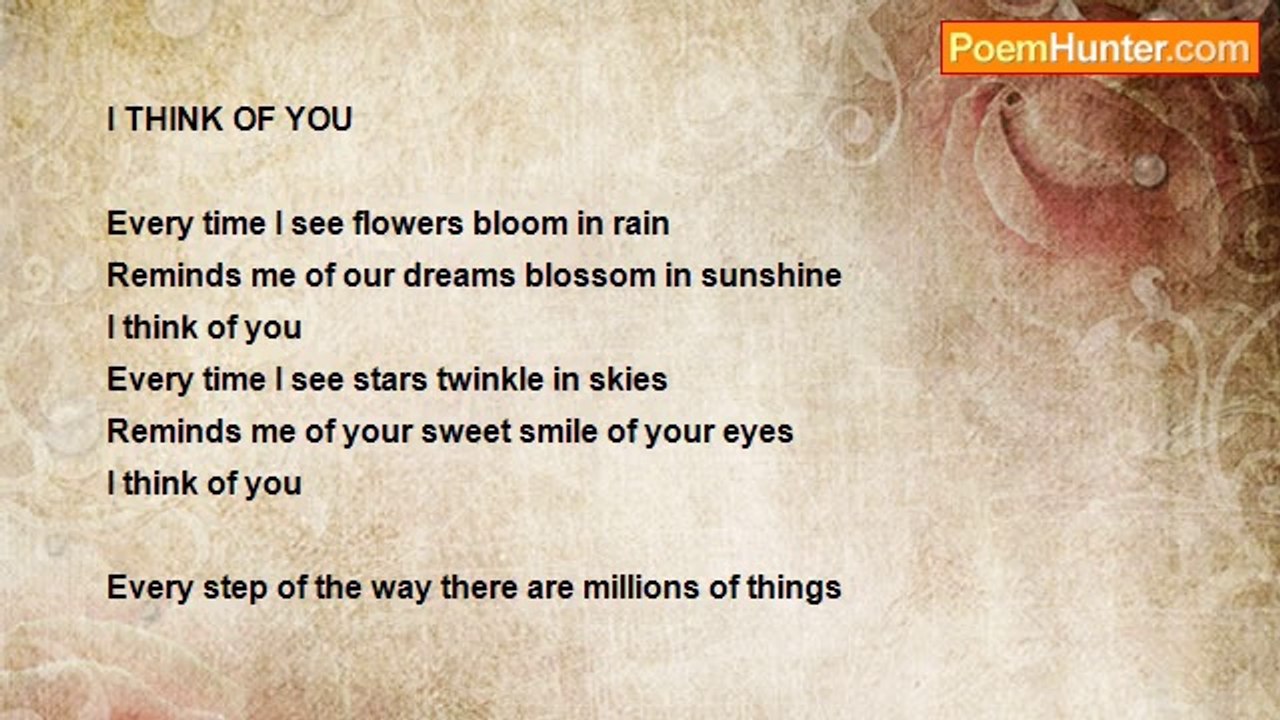 PoemHunter.com

I THINK OF YOU

Every time I see flowers bloom in rain
Reminds me of our dreams blossom in sunshine
I think of you
Every time I see stars twinkle in skies
Reminds me of your sweet smile of your eyes
I think of you

Every step of the way there are millions of things